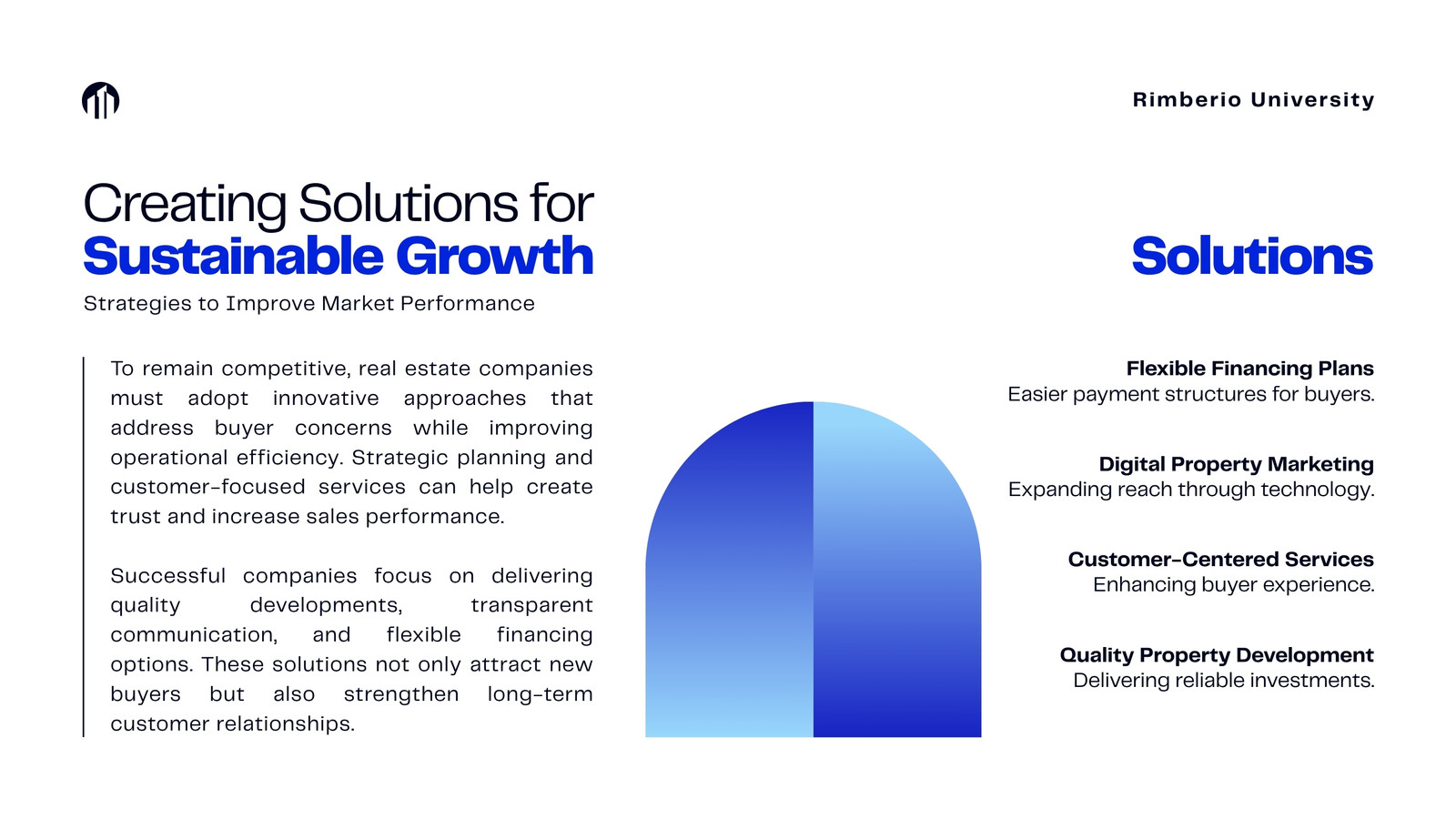 Rimberio University

Creating Solutions for
Sustainable Growth

Strategies to Improve Market Performance

To remain competitive, real estate companies must adopt innovative approaches that address buyer concerns while improving operational efficiency. Strategic planning and customer-focused services can help create trust and increase sales performance.

Successful companies focus on delivering quality developments, transparent communication, and flexible financing options. These solutions not only attract new buyers but also strengthen long-term customer relationships.

Solutions

Flexible Financing Plans
Easier payment structures for buyers.

Digital Property Marketing
Expanding reach through technology.

Customer-Centered Services
Enhancing buyer experience.

Quality Property Development
Delivering reliable investments.